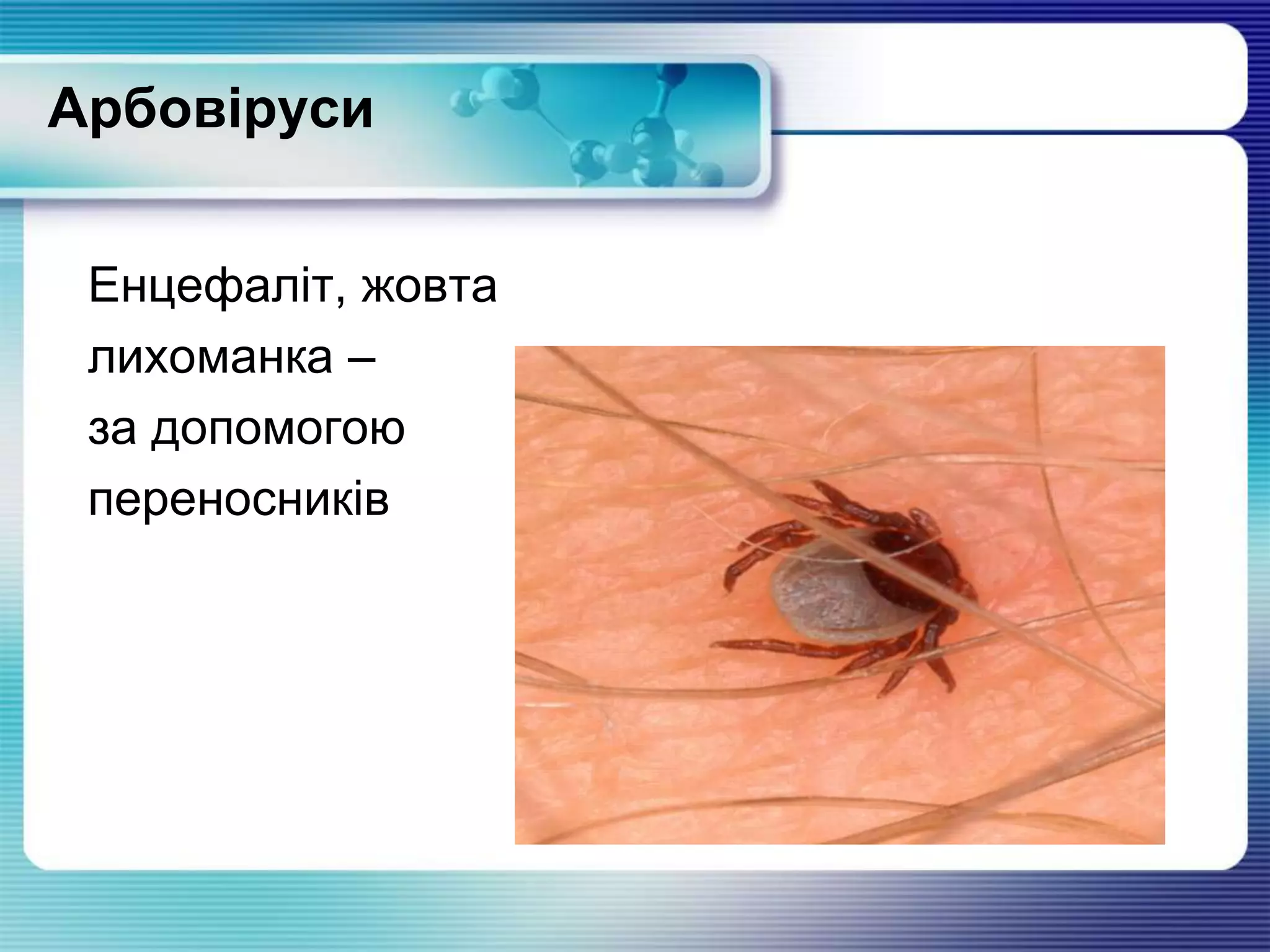 Арбовіруси

Енцефаліт, жовта лихоманка – за допомогою переносників